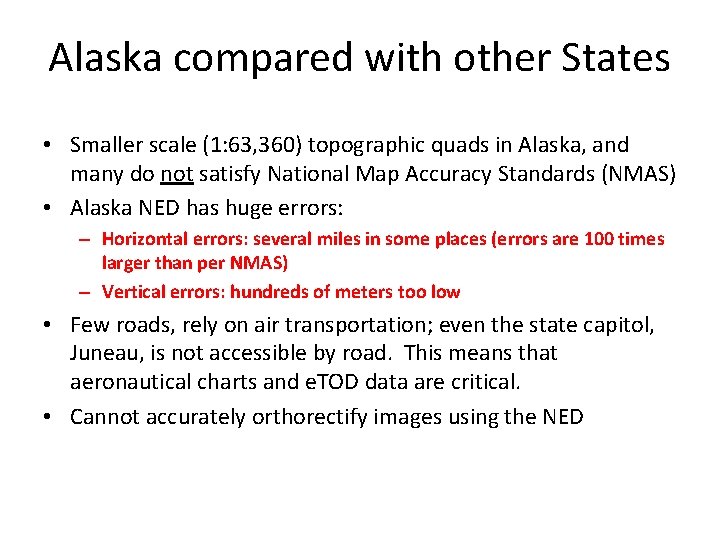 Alaska compared with other States

• Smaller scale (1:63,360) topographic quads in Alaska, and many do not satisfy National Map Accuracy Standards (NMAS)

• Alaska NED has huge errors:

– Horizontal errors: several miles in some places (errors are 100 times larger than per NMAS)

– Vertical errors: hundreds of meters too low

• Few roads, rely on air transportation; even the state capitol, Juneau, is not accessible by road. This means that aeronautical charts and eTOD data are critical.

• Cannot accurately orthorectify images using the NED